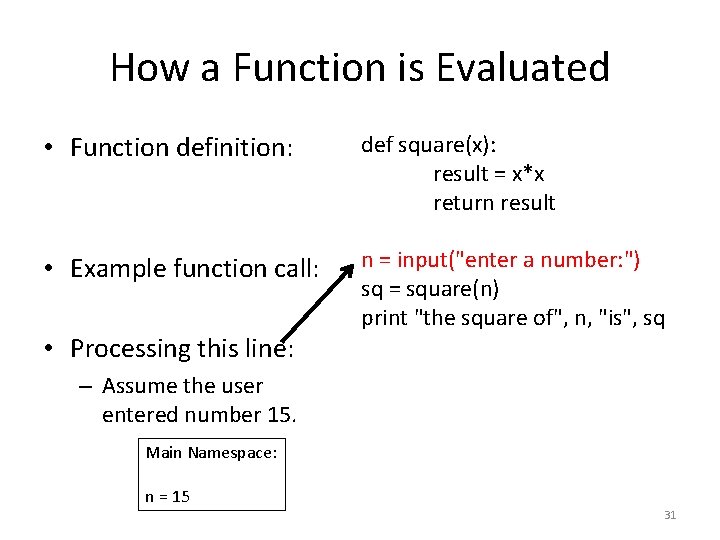 How a Function is Evaluated

• Function definition:

def square(x):
    result = x*x
    return result

• Example function call:

n = input("enter a number:")
sq = square(n)
print "the square of", n, "is", sq

• Processing this line:
    – Assume the user entered number 15.

Main Namespace:

n = 15

31